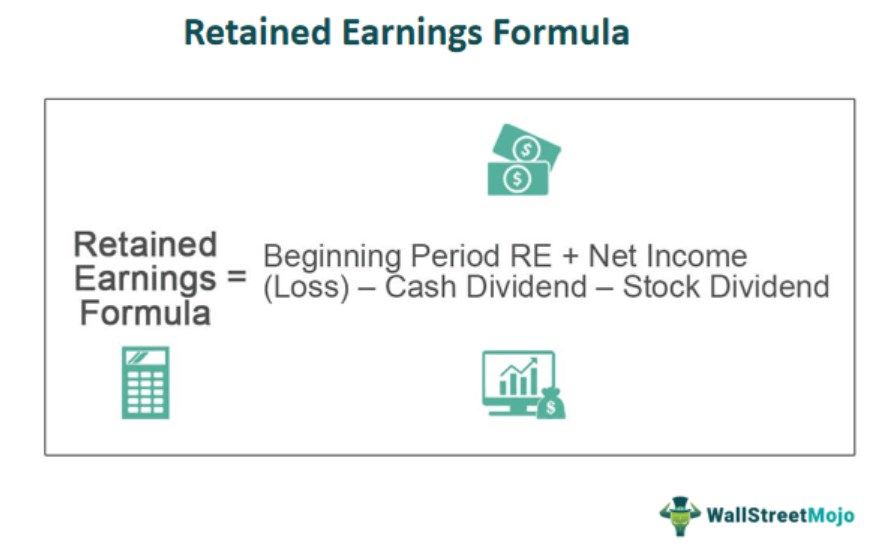 Retained Earnings Formula

Retained Earnings Formula = Beginning Period RE + Net Income (Loss) – Cash Dividend – Stock Dividend

WallStreetMojo